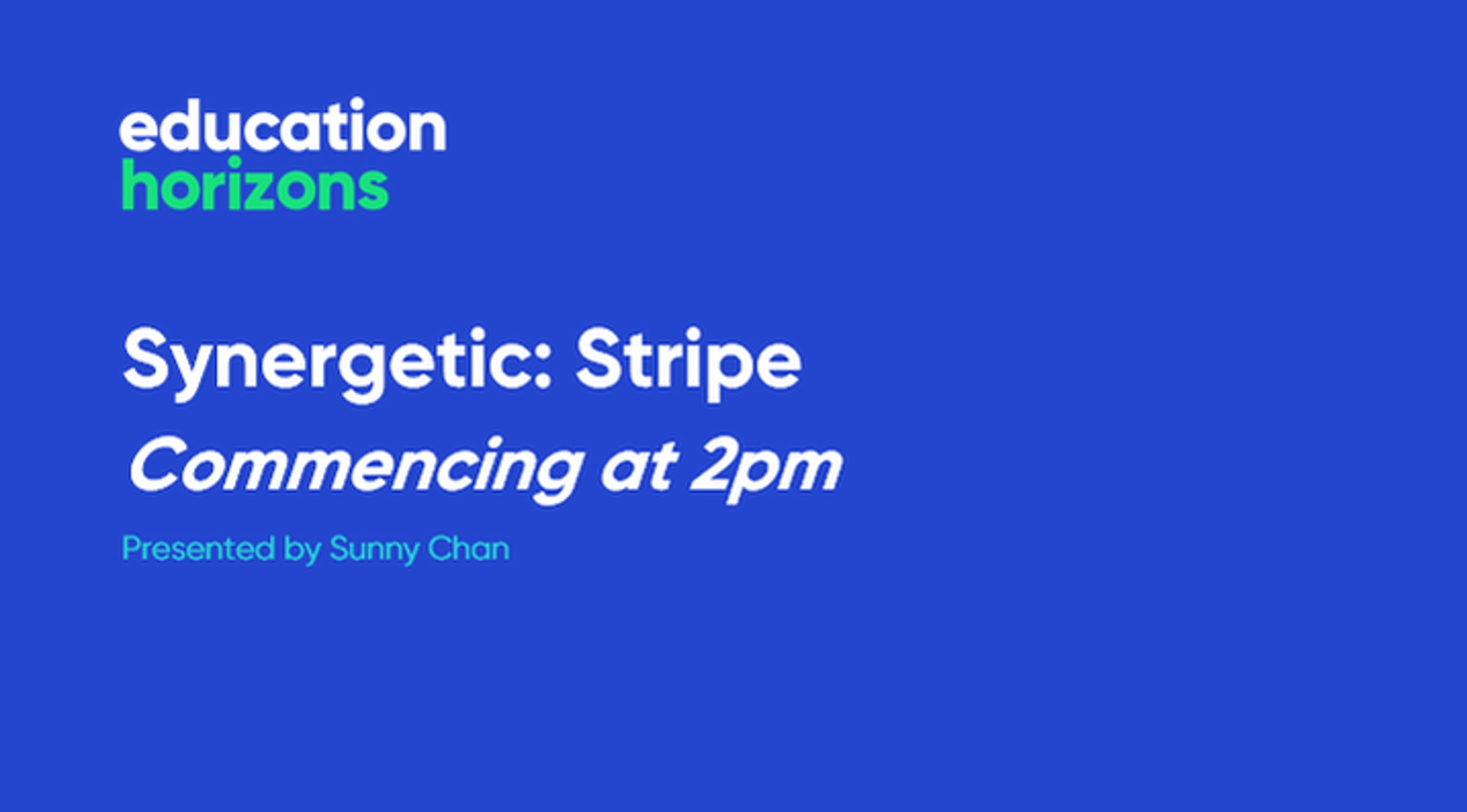 education
horizons

Synergetic: Stripe

Commencing at 2pm

Presented by Sunny Chan